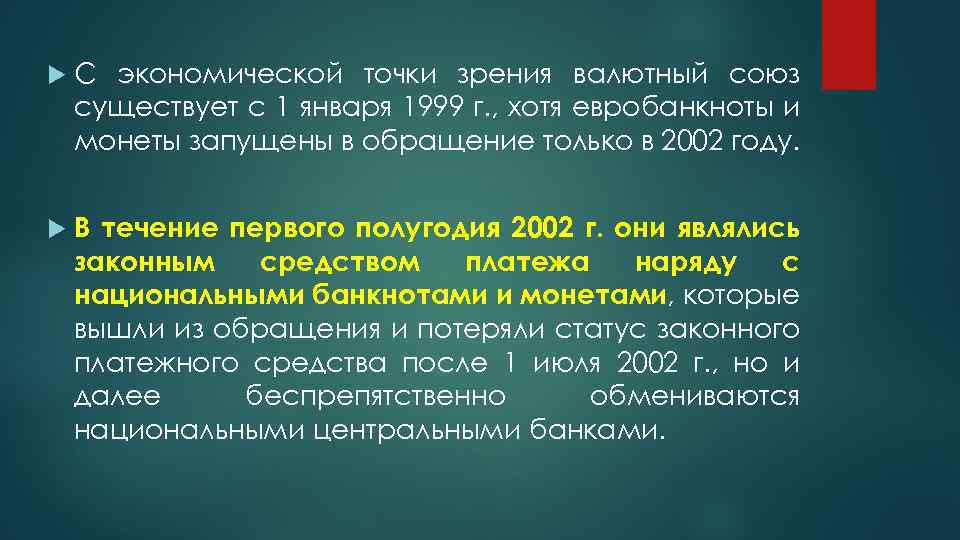 С экономической точки зрения валютный союз существует с 1 января 1999 г., хотя евробанкноты и монеты запущены в обращение только в 2002 году.

В течение первого полугодия 2002 г. они являлись законным средством платежа наряду с национальными банкнотами и монетами, которые вышли из обращения и потеряли статус законного платежного средства после 1 июля 2002 г., но и далее беспрепятственно обмениваются национальными центральными банками.